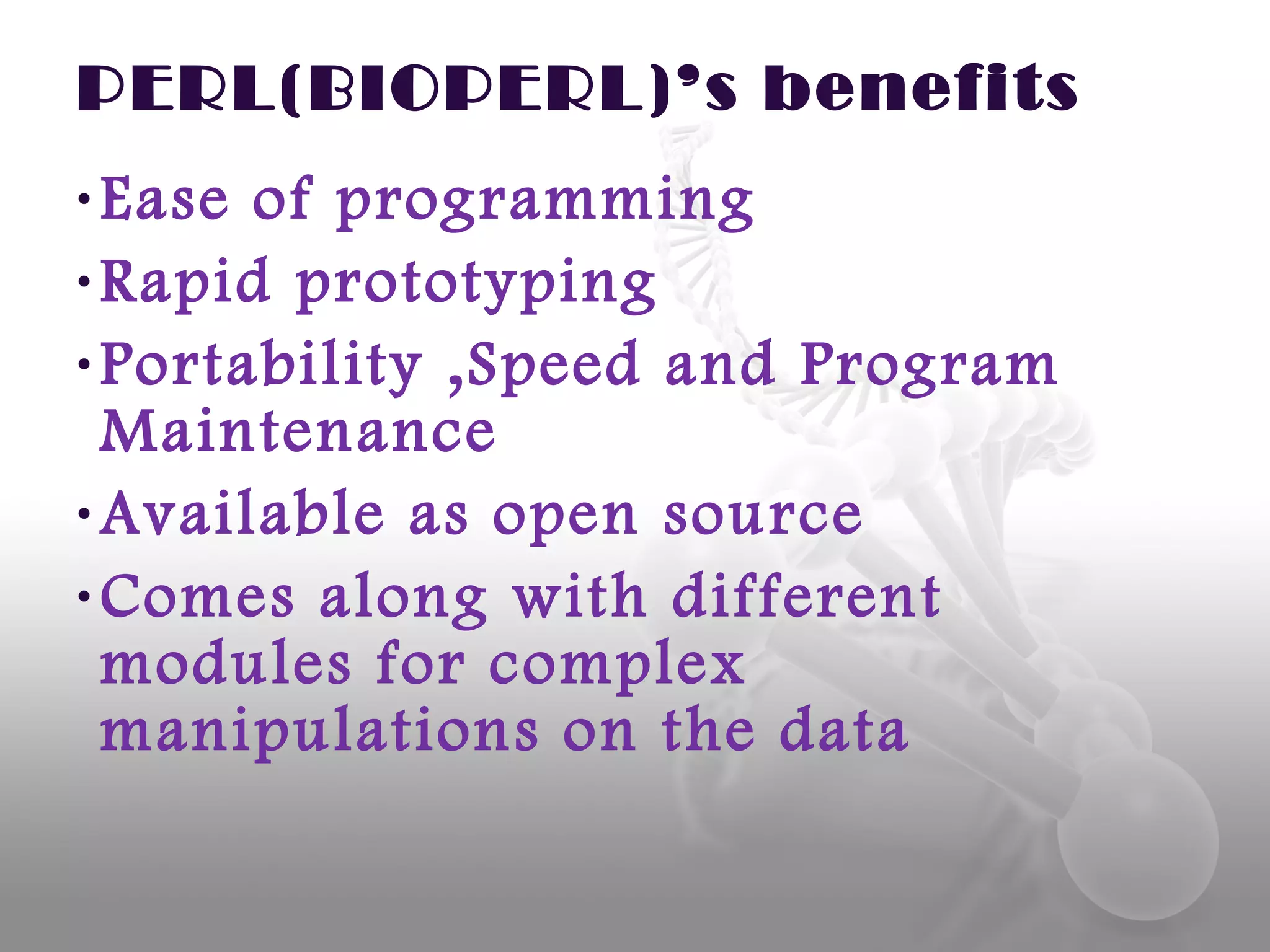 PERL(BIOPERL)'s benefits

• Ease of programming
• Rapid prototyping
• Portability ,Speed and Program Maintenance
• Available as open source
• Comes along with different modules for complex manipulations on the data